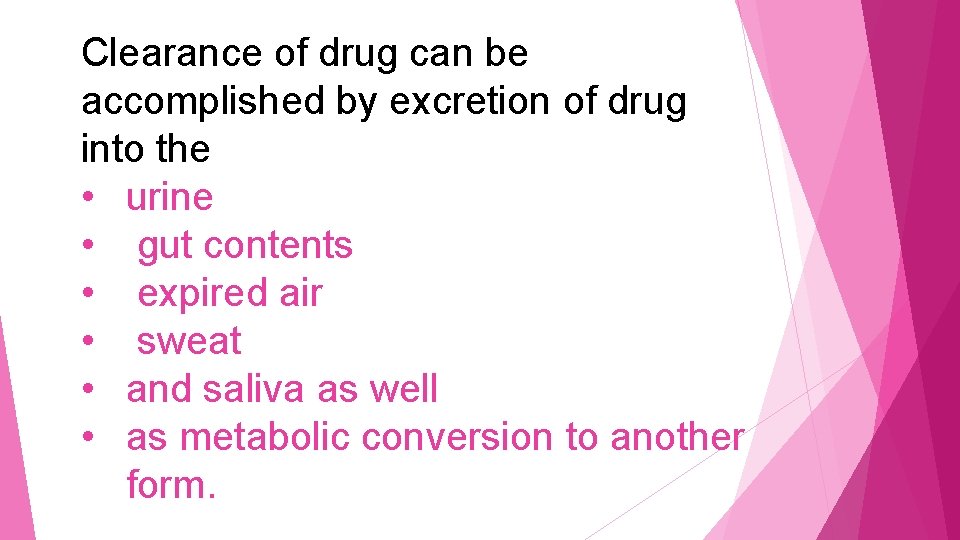 Clearance of drug can be accomplished by excretion of drug into the

• urine
• gut contents
• expired air
• sweat
• and saliva as well
• as metabolic conversion to another form.